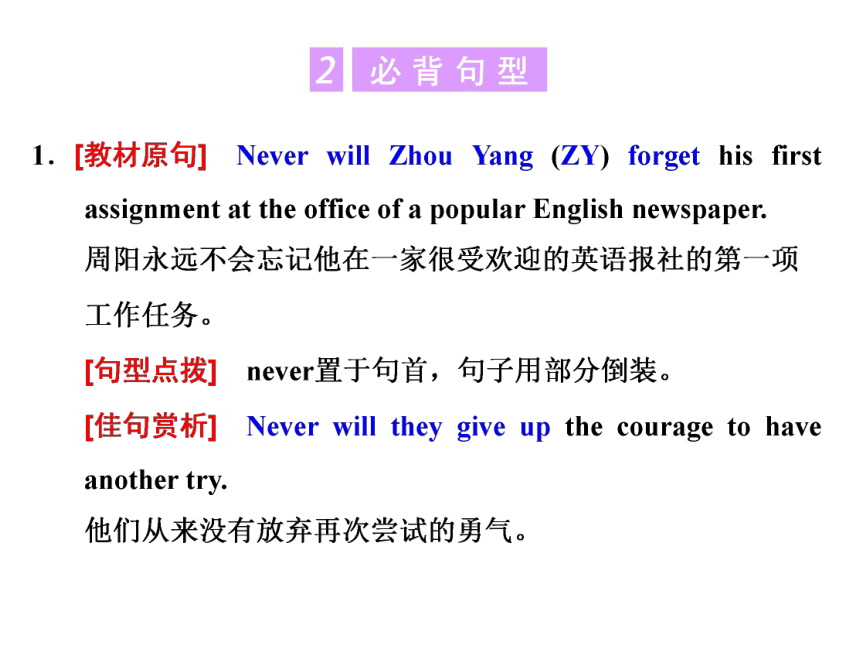 2 必背句型

1. [教材原句] Never will Zhou Yang (ZY) forget his first assignment at the office of a popular English newspaper.
周阳永远不会忘记他在一家很受欢迎的英语报社的第一项工作任务。
[句型点拨] never置于句首，句子用部分倒装。
[佳句赏析] Never will they give up the courage to have another try.
他们从来没有放弃再次尝试的勇气。